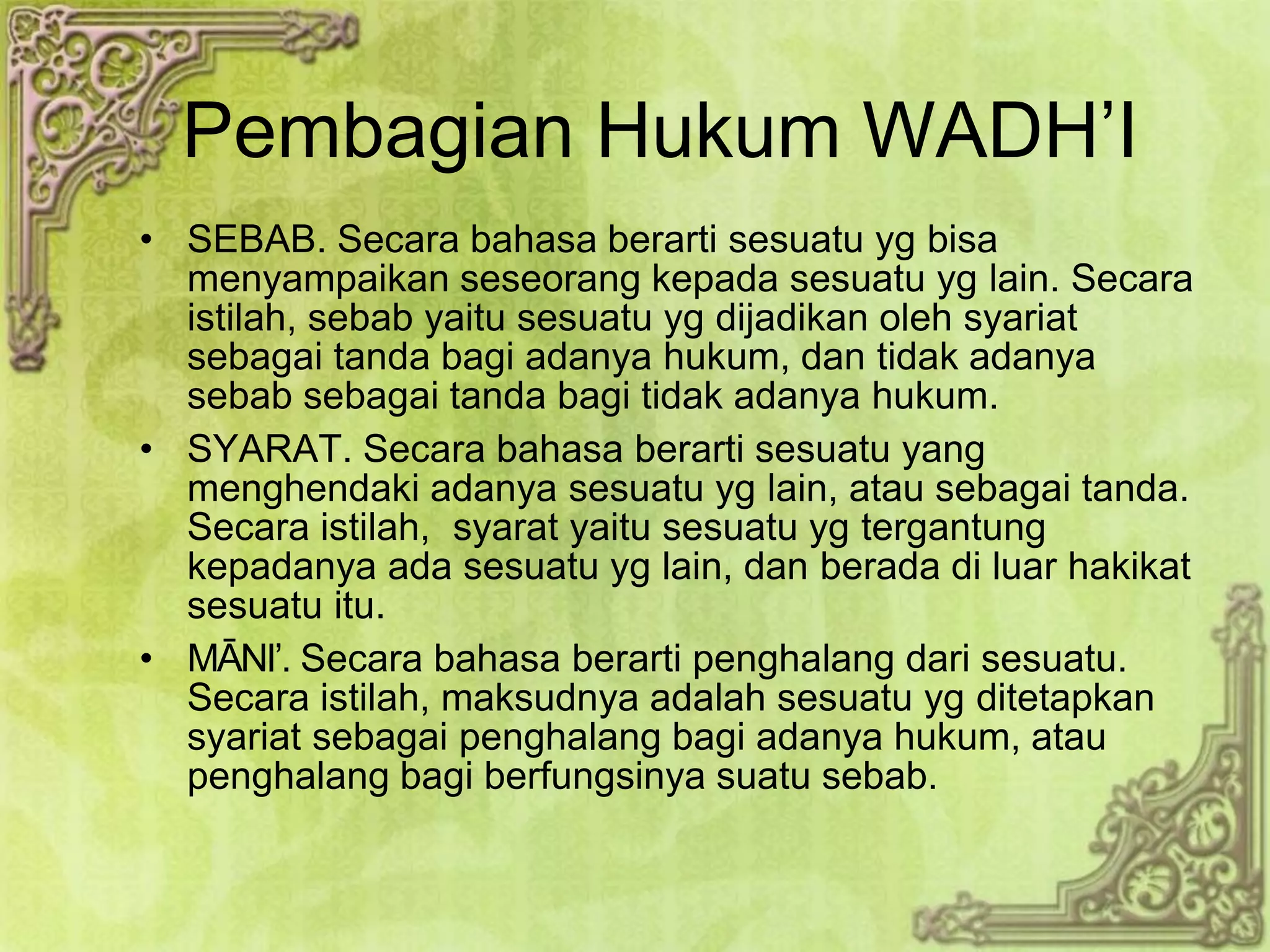 Pembagian Hukum WADH’I

• SEBAB. Secara bahasa berarti sesuatu yg bisa menyampaikan seseorang kepada sesuatu yg lain. Secara istilah, sebab yaitu sesuatu yg dijadikan oleh syariat sebagai tanda bagi adanya hukum, dan tidak adanya sebab sebagai tanda bagi tidak adanya hukum.

• SYARAT. Secara bahasa berarti sesuatu yang menghendaki adanya sesuatu yg lain, atau sebagai tanda. Secara istilah, syarat yaitu sesuatu yg tergantung kepadanya ada sesuatu yg lain, dan berada di luar hakikat sesuatu itu.

• MĀNI’. Secara bahasa berarti penghalang dari sesuatu. Secara istilah, maksudnya adalah sesuatu yg ditetapkan syariat sebagai penghalang bagi adanya hukum, atau penghalang bagi berfungsinya suatu sebab.